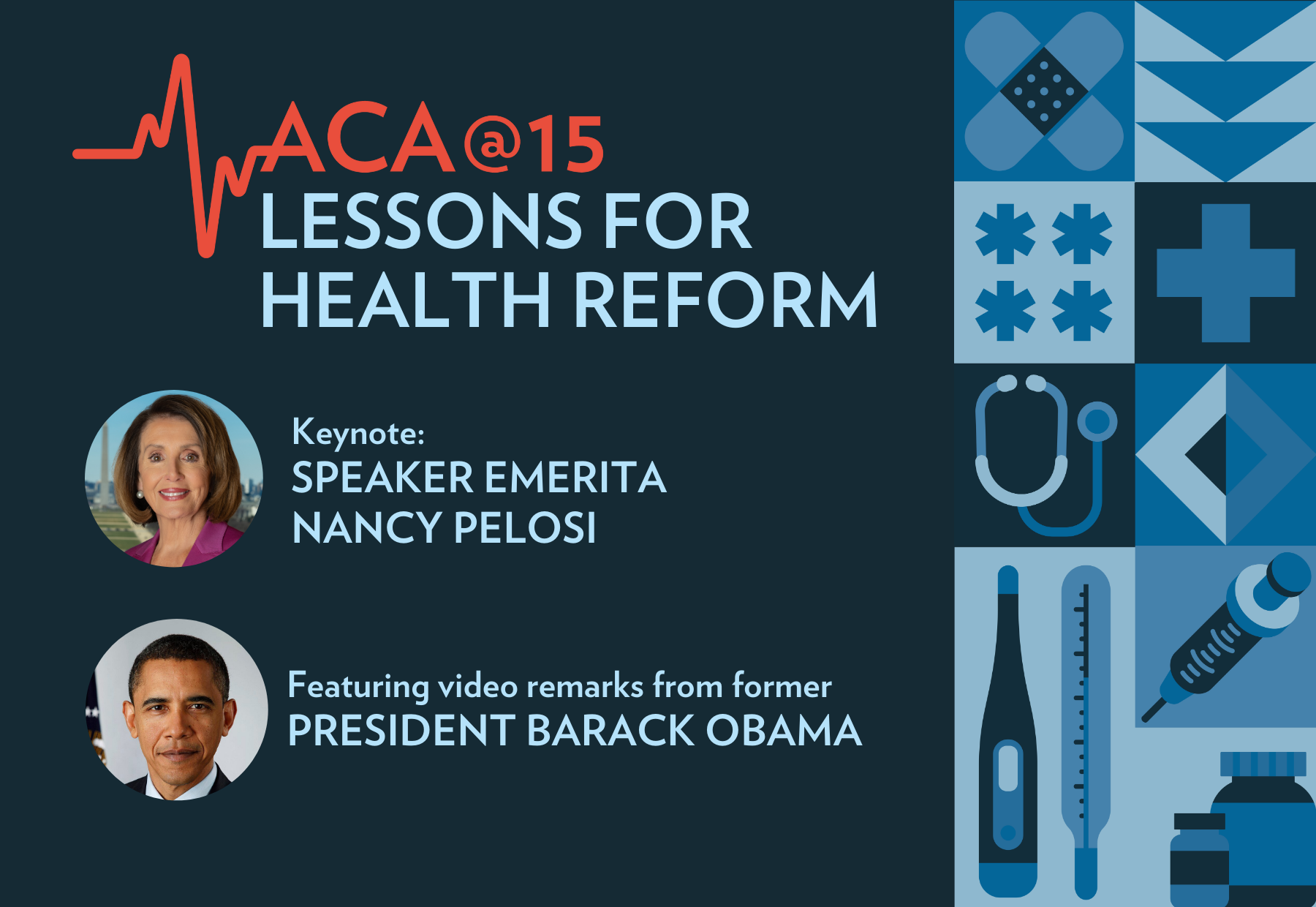 ACA@15
LESSONS FOR HEALTH REFORM

Keynote:
SPEAKER EMERITA NANCY PELOSI

Featuring video remarks from former
PRESIDENT BARACK OBAMA